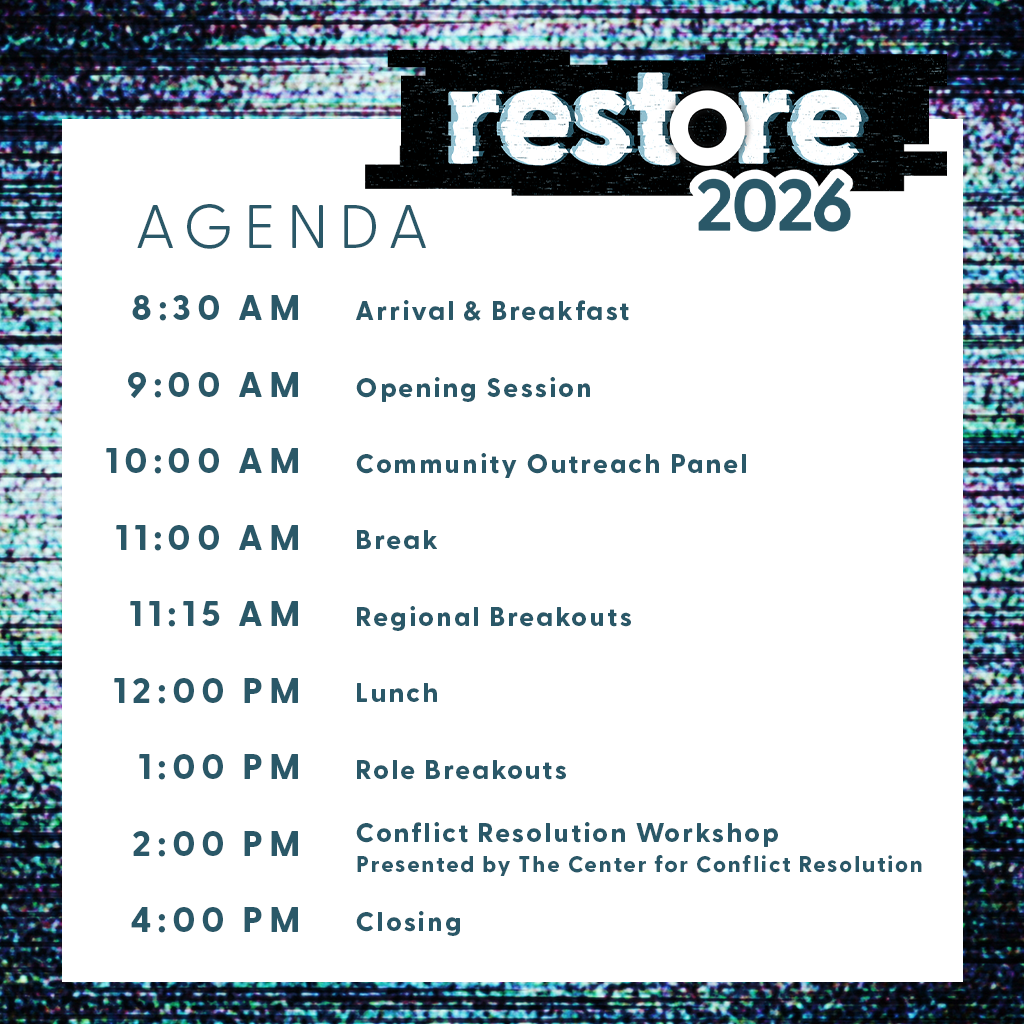 restore
2026

AGENDA

| | |
|---|---|
| 8:30 AM | Arrival & Breakfast |
| 9:00 AM | Opening Session |
| 10:00 AM | Community Outreach Panel |
| 11:00 AM | Break |
| 11:15 AM | Regional Breakouts |
| 12:00 PM | Lunch |
| 1:00 PM | Role Breakouts |
| 2:00 PM | Conflict Resolution Workshop Presented by The Center for Conflict Resolution |
| 4:00 PM | Closing |